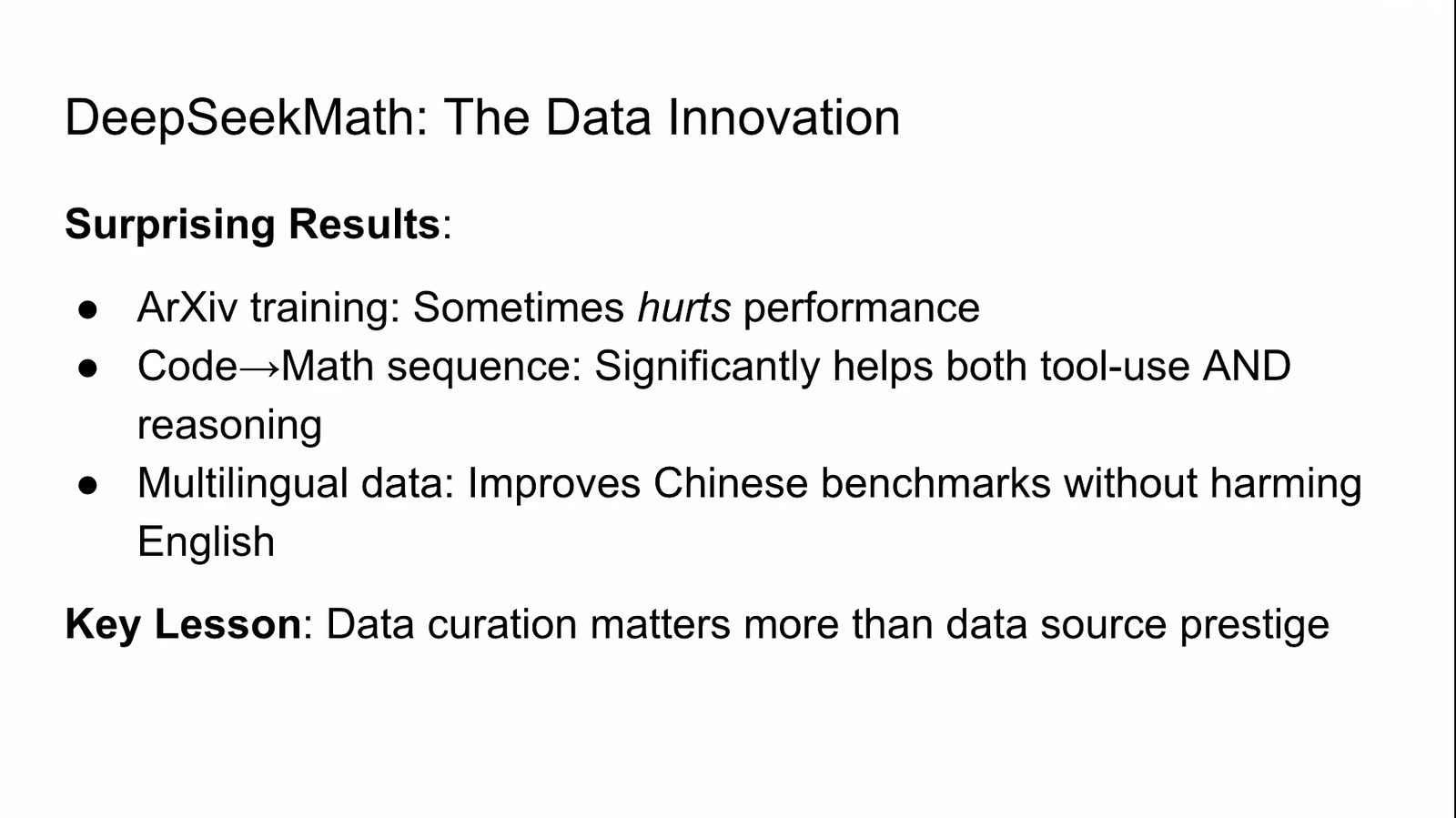 DeepSeekMath: The Data Innovation

Surprising Results:

● ArXiv training: Sometimes hurts performance
● Code→Math sequence: Significantly helps both tool-use AND reasoning
● Multilingual data: Improves Chinese benchmarks without harming English

Key Lesson: Data curation matters more than data source prestige